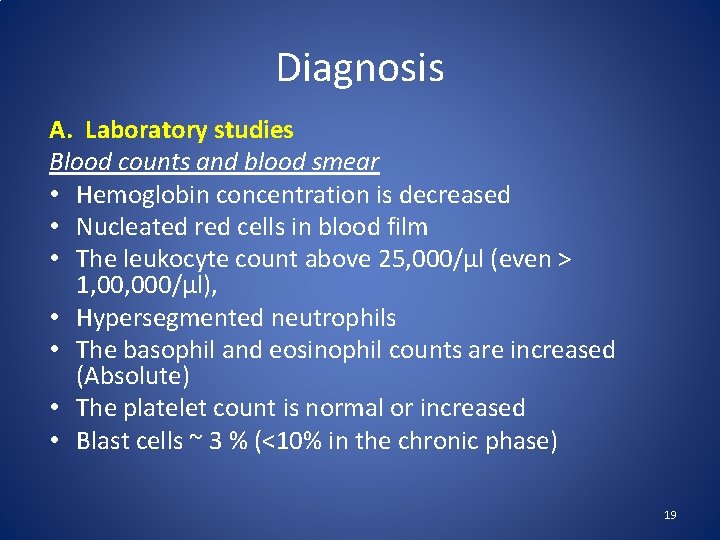 Diagnosis

A. Laboratory studies

Blood counts and blood smear

• Hemoglobin concentration is decreased
• Nucleated red cells in blood film
• The leukocyte count above 25,000/µl (even > 1,00,000/µl),
• Hypersegmented neutrophils
• The basophil and eosinophil counts are increased (Absolute)
• The platelet count is normal or increased
• Blast cells ~ 3 % (<10% in the chronic phase)

19